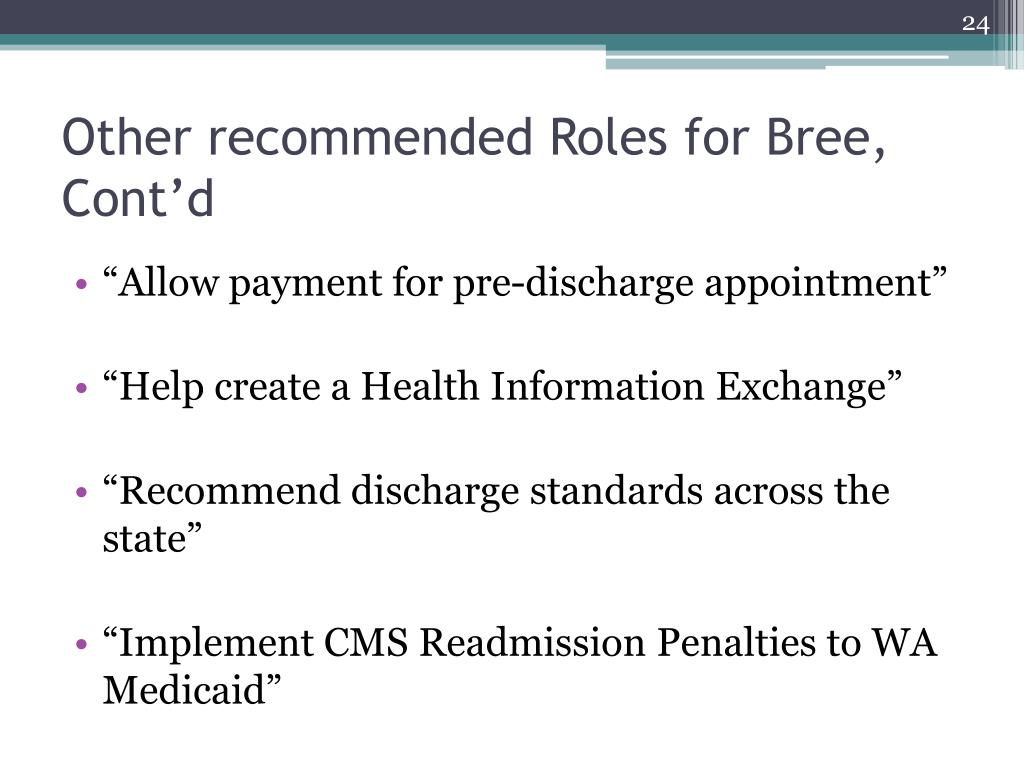 24

Other recommended Roles for Bree, Cont’d

• “Allow payment for pre-discharge appointment”

• “Help create a Health Information Exchange”

• “Recommend discharge standards across the state”

• “Implement CMS Readmission Penalties to WA Medicaid”